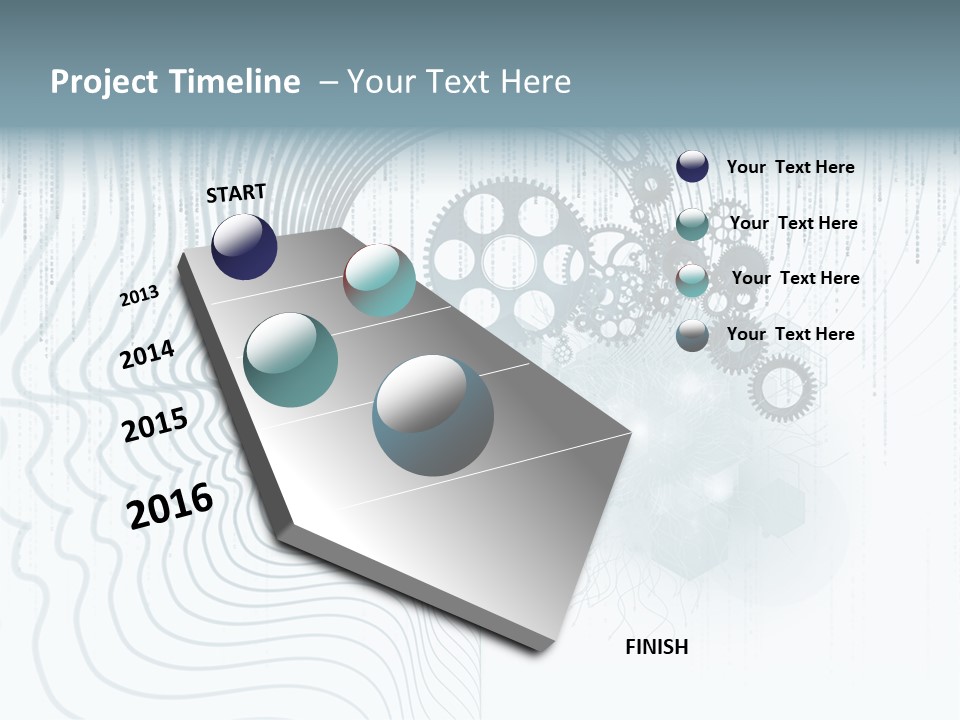 Project Timeline – Your Text Here

START

2013

2014

2015

2016

FINISH

Your Text Here

Your Text Here

Your Text Here

Your Text Here